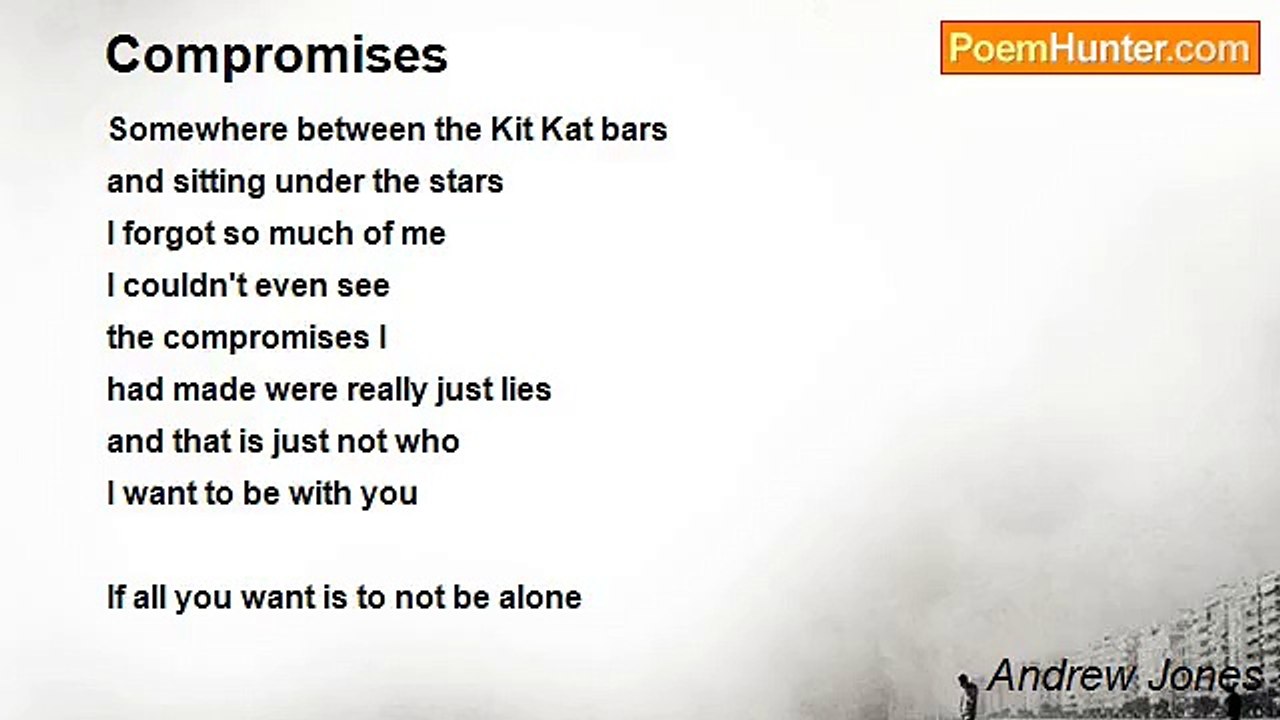 Compromises

PoemHunter.com

Somewhere between the Kit Kat bars
and sitting under the stars
I forgot so much of me
I couldn't even see
the compromises I
had made were really just lies
and that is just not who
I want to be with you

If all you want is to not be alone

Andrew Jones